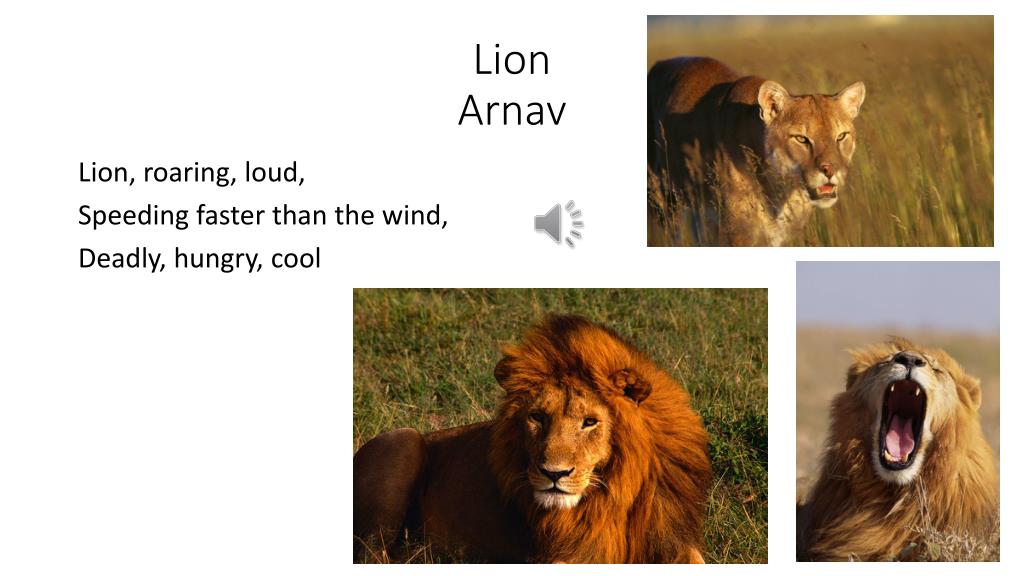 Lion
Arnav

Lion, roaring, loud,
Speeding faster than the wind,
Deadly, hungry, cool